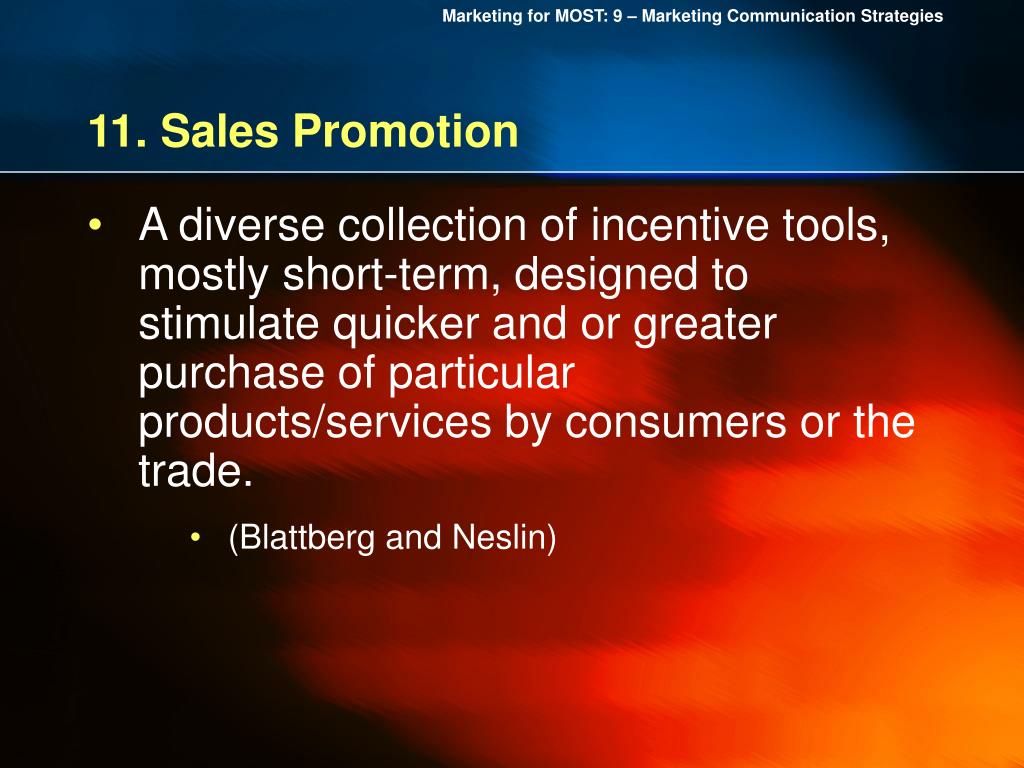 Marketing for MOST: 9 – Marketing Communication Strategies

11. Sales Promotion

• A diverse collection of incentive tools, mostly short-term, designed to stimulate quicker and or greater purchase of particular products/services by consumers or the trade.

• (Blattberg and Neslin)